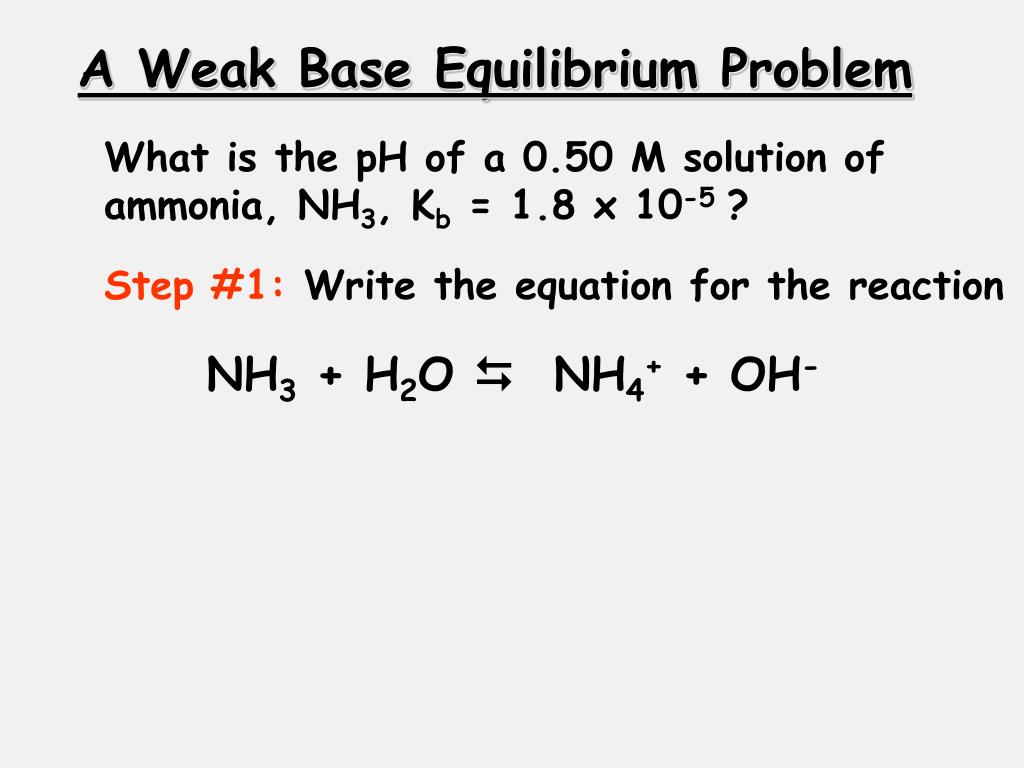 A Weak Base Equilibrium Problem

What is the pH of a 0.50 M solution of ammonia, $NH_3$, $K_b = 1.8 \times 10^{-5}$ ?

Step #1: Write the equation for the reaction

$NH_3 + H_2O \leftrightarrows NH_4^+ + OH^-$